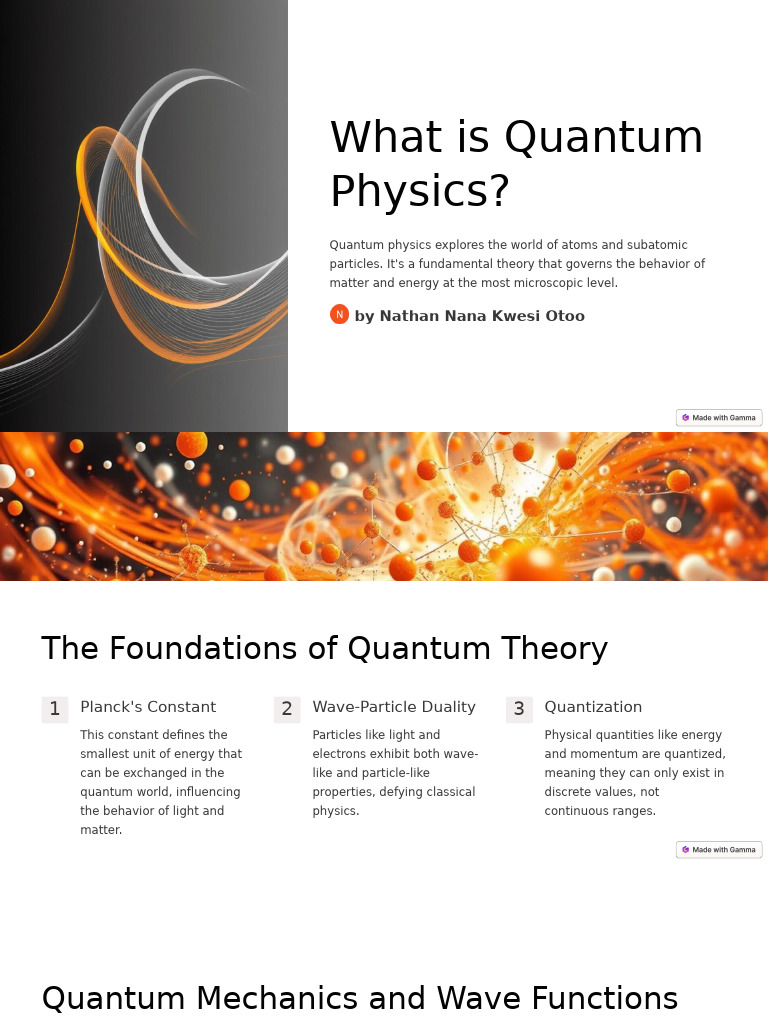 What is Quantum Physics?

Quantum physics explores the world of atoms and subatomic particles. It's a fundamental theory that governs the behavior of matter and energy at the most microscopic level.

N by Nathan Nana Kwesi Otoo

Made with Gamma

The Foundations of Quantum Theory

1 Planck's Constant

This constant defines the smallest unit of energy that can be exchanged in the quantum world, influencing the behavior of light and matter.

2 Wave-Particle Duality

Particles like light and electrons exhibit both wave-like and particle-like properties, defying classical physics.

3 Quantization

Physical quantities like energy and momentum are quantized, meaning they can only exist in discrete values, not continuous ranges.

Made with Gamma

Quantum Mechanics and Wave Functions